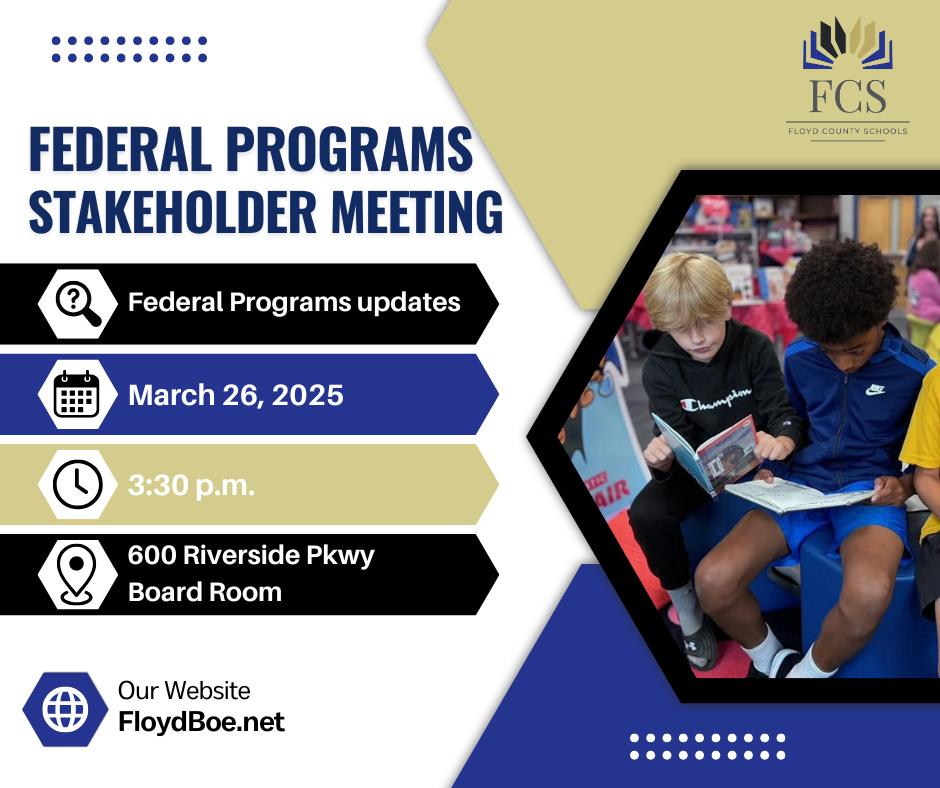 FCS
FLOYD COUNTY SCHOOLS

FEDERAL PROGRAMS STAKEHOLDER MEETING

Federal Programs updates

March 26, 2025

3:30 p.m.

600 Riverside Pkwy
Board Room

Our Website
FloydBoe.net

Champion

AIR